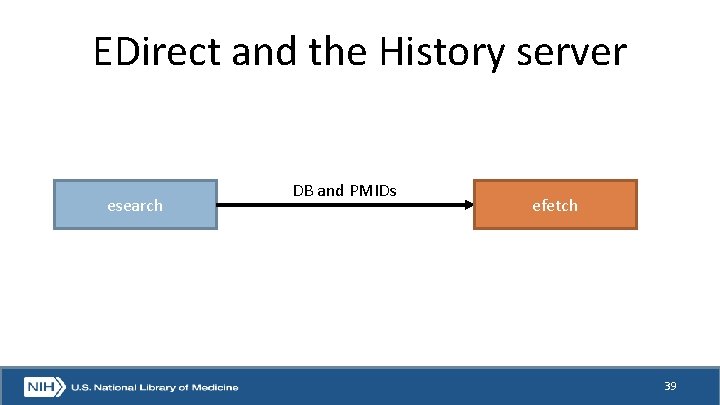 EDirect and the History server

esearch

DB and PMIDs

efetch

NIH U.S. National Library of Medicine

39